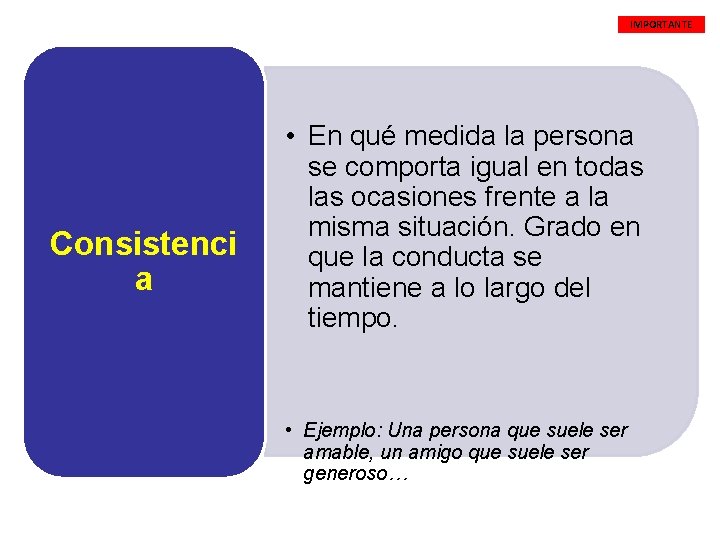 IMPORTANTE

Consistenci
a

• En qué medida la persona se comporta igual en todas las ocasiones frente a la misma situación. Grado en que la conducta se mantiene a lo largo del tiempo.

• Ejemplo: Una persona que suele ser amable, un amigo que suele ser generoso…